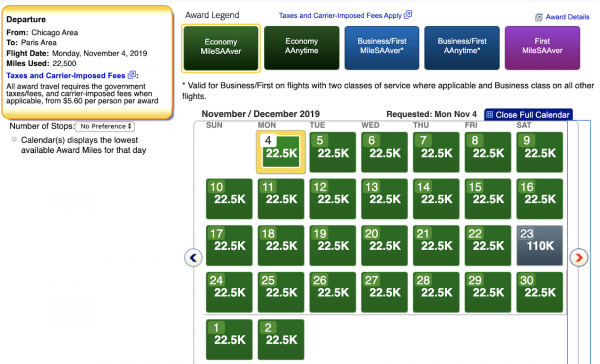 Departure
From: Chicago Area
To: Paris Area
Flight Date: Monday, November 4, 2019
Miles Used: 22,500
Taxes and Carrier-Imposed Fees:
All award travel requires the government taxes/fees, and carrier-imposed fees when applicable, from $5.60 per person per award

Number of Stops: No Preference
Calendar(s) displays the lowest available Award Miles for that day

Award Legend
Taxes and Carrier-Imposed Fees Apply
Award Details

Economy MileSAAver
Economy AAnytime
Business/First MileSAAver*
Business/First AAnytime*
First MileSAAver

* Valid for Business/First on flights with two classes of service where applicable and Business class on all other flights.

November / December 2019
Requested: Mon Nov 4
Close Full Calendar

| SUN | MON | TUE | WED | THU | FRI | SAT |
|---|---|---|---|---|---|---|
| | 4 22.5K | 5 22.5K | 6 22.5K | 7 22.5K | 8 22.5K | 9 22.5K |
| 10 22.5K | 11 22.5K | 12 22.5K | 13 22.5K | 14 22.5K | 15 22.5K | 16 22.5K |
| 17 22.5K | 18 22.5K | 19 22.5K | 20 22.5K | 21 22.5K | 22 22.5K | 23 110K |
| 24 22.5K | 25 22.5K | 26 22.5K | 27 22.5K | 28 22.5K | 29 22.5K | 30 22.5K |
| 1 22.5K | 2 22.5K | | | | | |